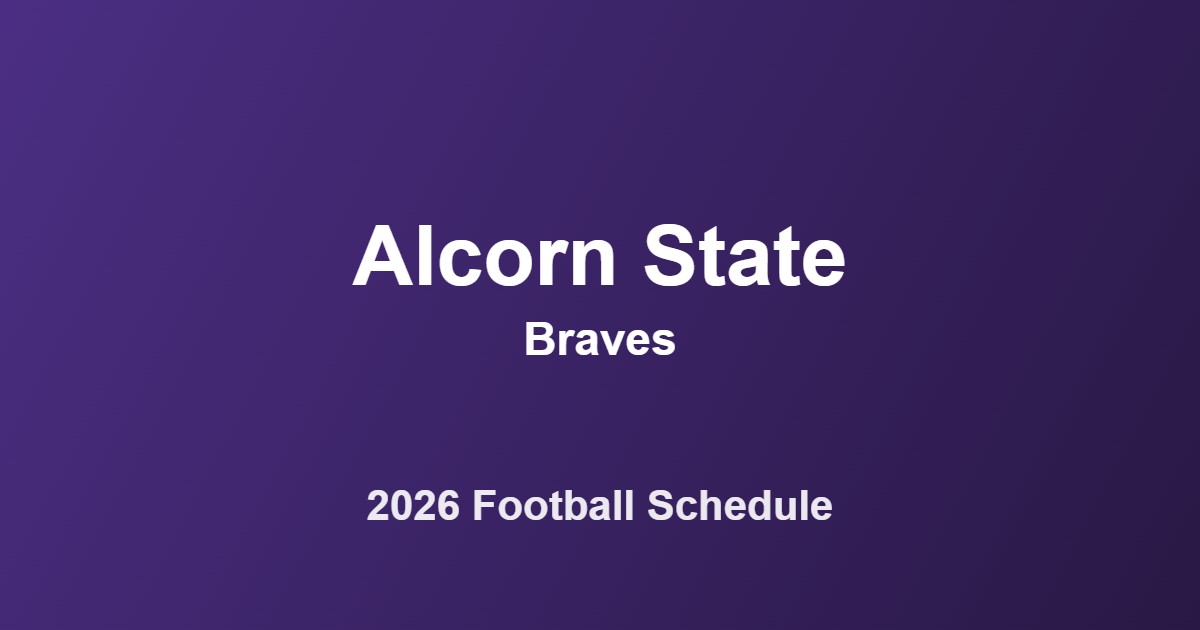 Alcorn State
Braves

2026 Football Schedule